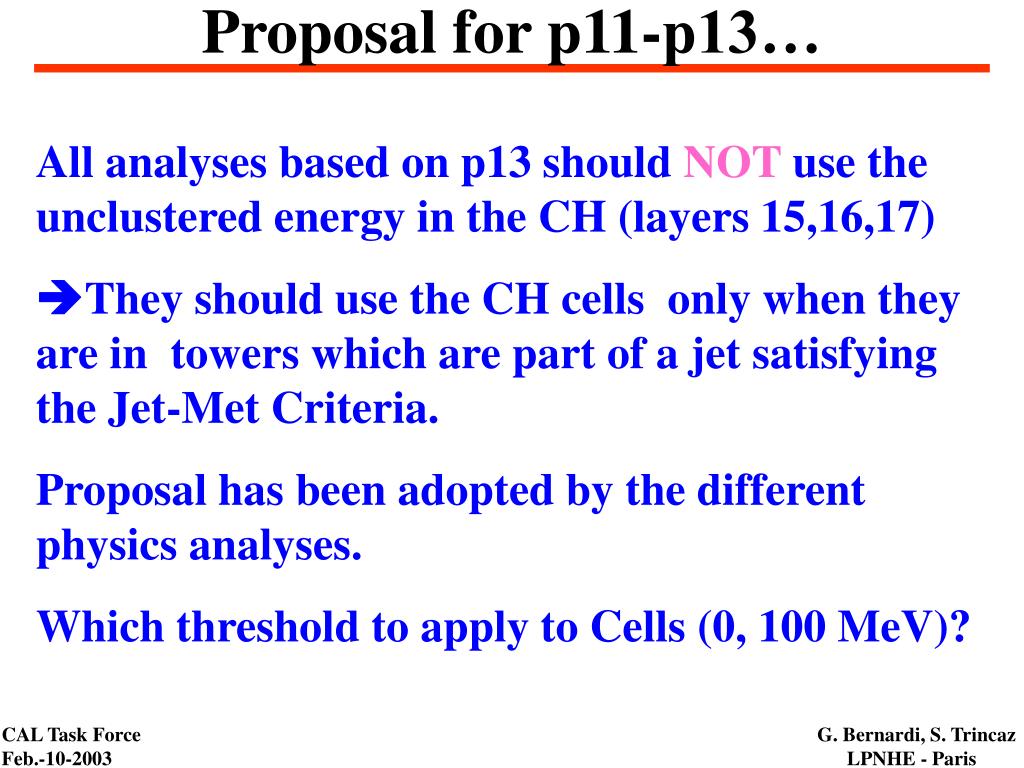 Proposal for p11-p13…

All analyses based on p13 should NOT use the unclustered energy in the CH (layers 15,16,17)

➔They should use the CH cells only when they are in towers which are part of a jet satisfying the Jet-Met Criteria.

Proposal has been adopted by the different physics analyses.

Which threshold to apply to Cells (0, 100 MeV)?

CAL Task Force
Feb.-10-2003

G. Bernardi, S. Trincaz
LPNHE - Paris